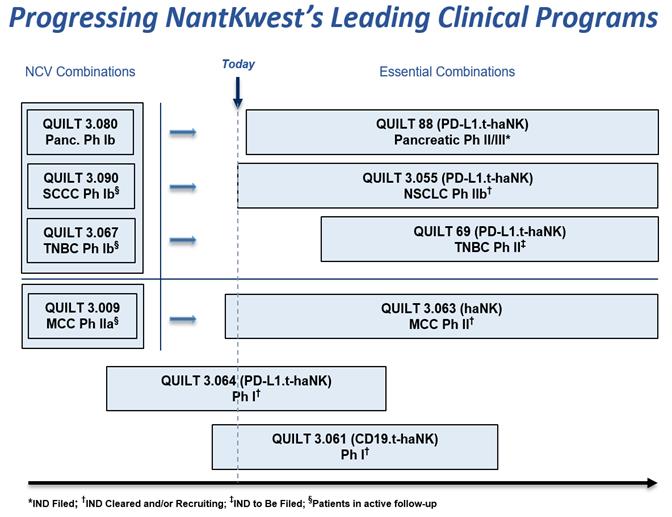 Progressing NantKwest's Leading Clinical Programs

NCV Combinations

Today

Essential Combinations

QUILT 3.080
Panc. Ph Ib

QUILT 88 (PD-L1.t-haNK)
Pancreatic Ph II/III*

QUILT 3.090
SCCC Ph Ib$^{§}$

QUILT 3.055 (PD-L1.t-haNK)
NSCLC Ph IIb$^{†}$

QUILT 3.067
TNBC Ph Ib$^{§}$

QUILT 69 (PD-L1.t-haNK)
TNBC Ph II$^{‡}$

QUILT 3.009
MCC Ph IIa$^{§}$

QUILT 3.063 (haNK)
MCC Ph II$^{†}$

QUILT 3.064 (PD-L1.t-haNK)
Ph I$^{†}$

QUILT 3.061 (CD19.t-haNK)
Ph I$^{†}$

*IND Filed; $^{†}$IND Cleared and/or Recruiting; $^{‡}$IND to Be Filed; $^{§}$Patients in active follow-up